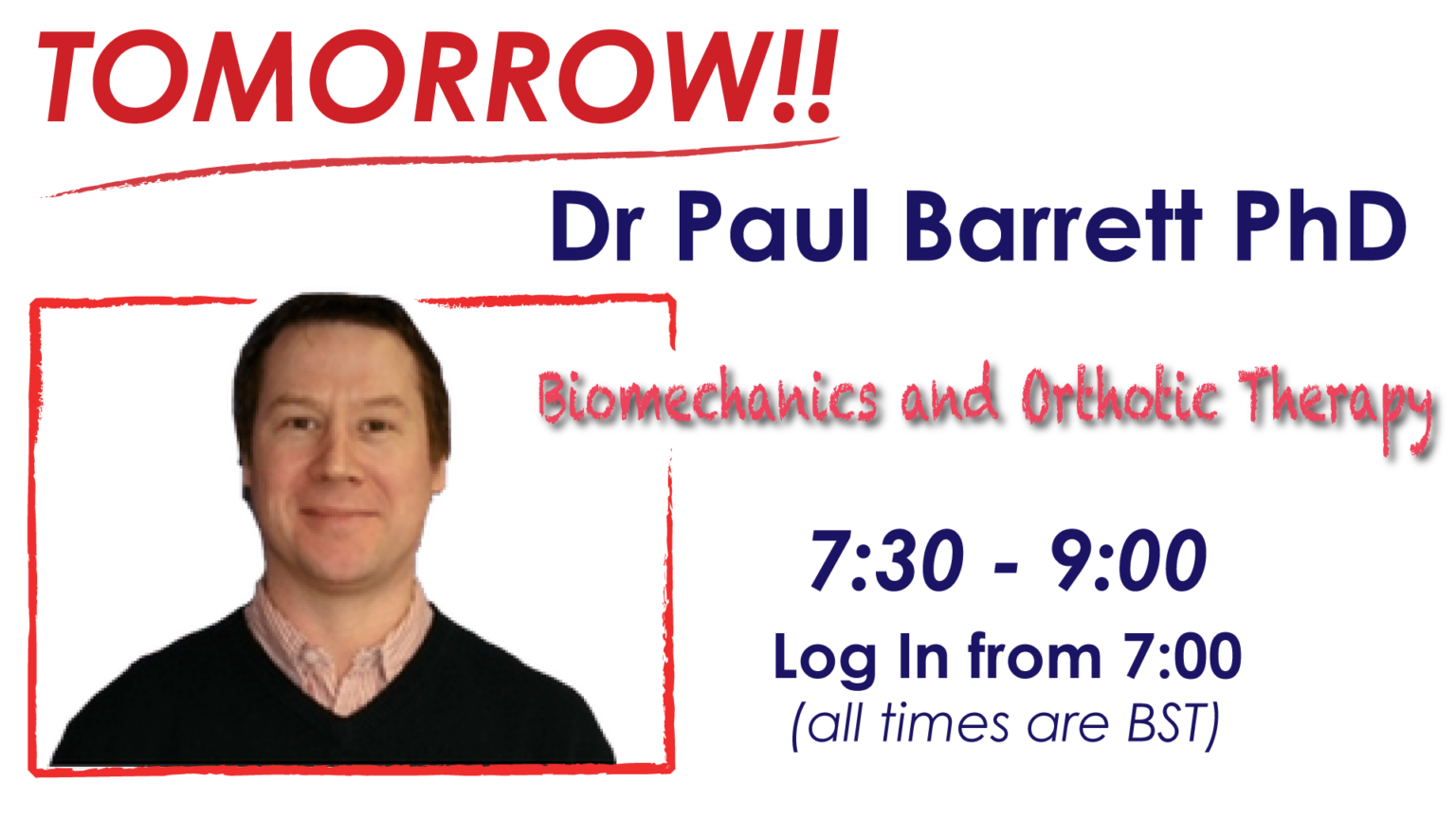 TOMORROW!!

Dr Paul Barrett PhD

Biomechanics and Orthotic Therapy

7:30 - 9:00

Log In from 7:00
(all times are BST)